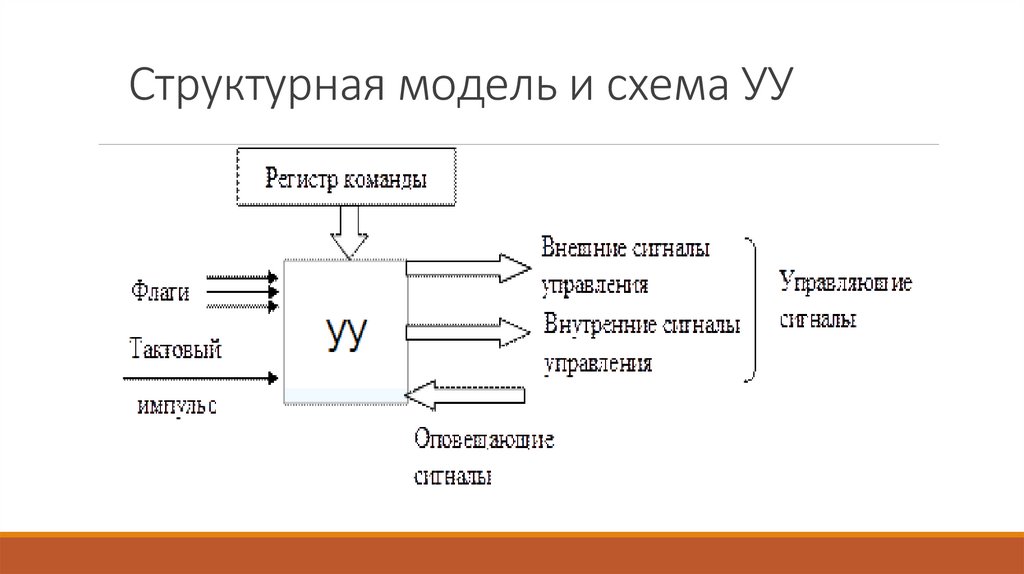 Структурная модель и схема УУ

Регистр команды

Флаги

Тактовый импульс

УУ

Внешние сигналы управления

Внутренние сигналы управления

Управляющие сигналы

Оповещающие сигналы